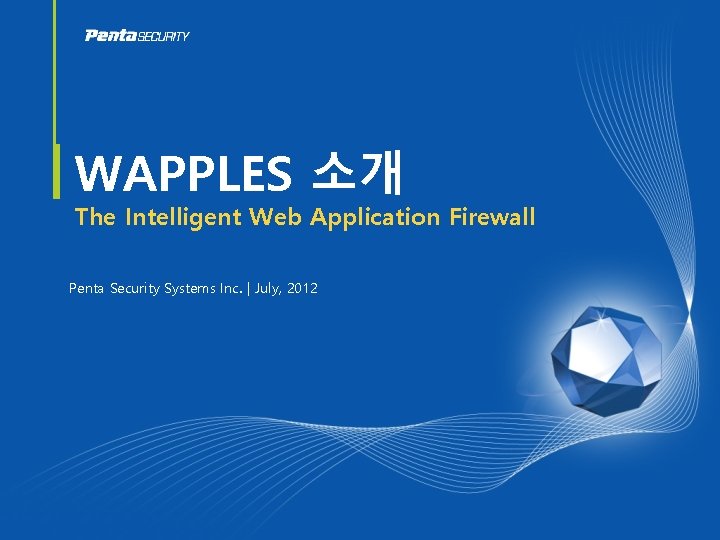 Penta SECURITY

WAPPLES 소개

The Intelligent Web Application Firewall

Penta Security Systems Inc. | July, 2012